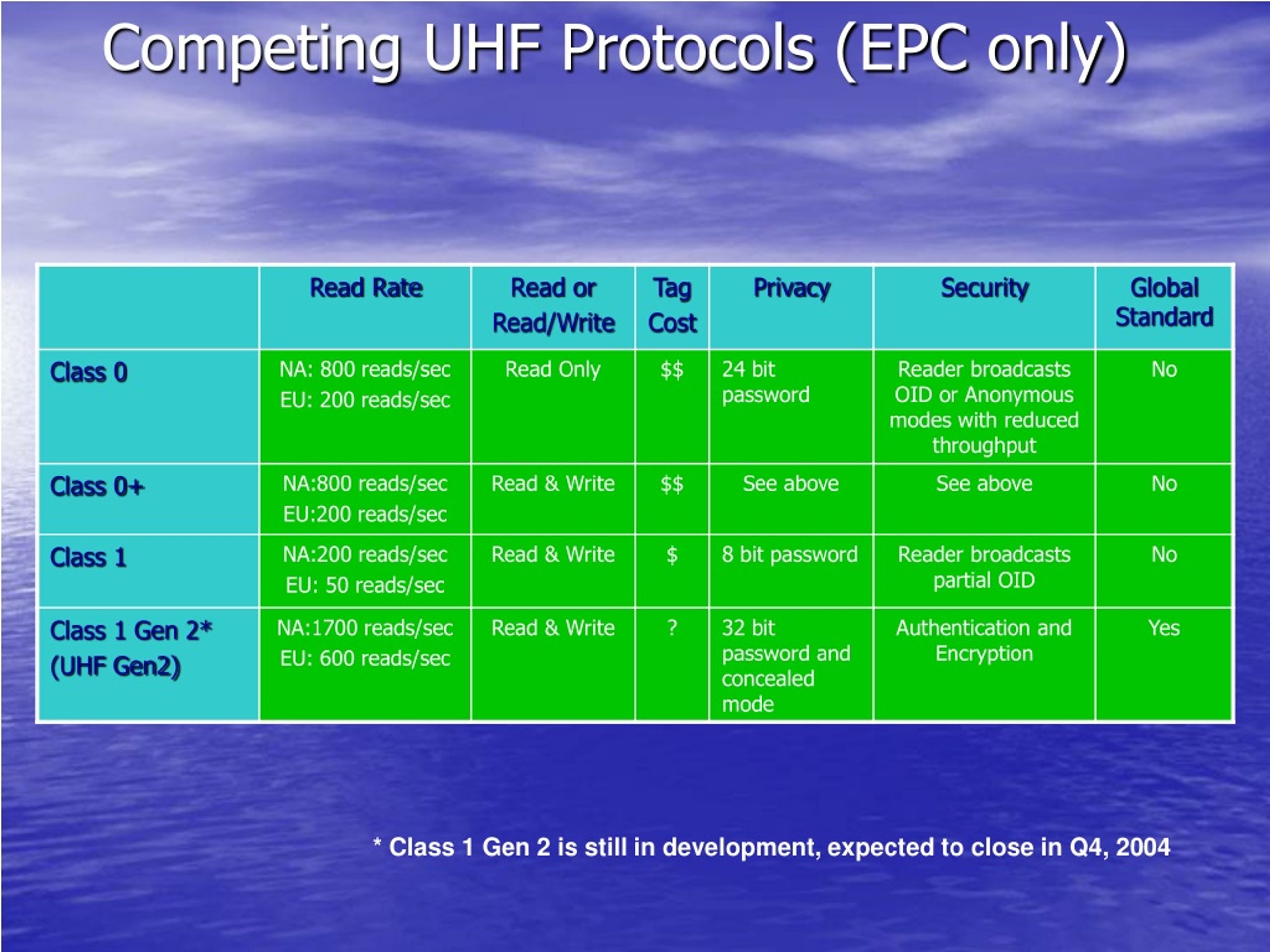 Competing UHF Protocols (EPC only)

| | Read Rate | Read or Read/Write | Tag Cost | Privacy | Security | Global Standard |
|---|---|---|---|---|---|---|
| Class 0 | NA: 800 reads/sec EU: 200 reads/sec | Read Only | \$\$ | 24 bit password | Reader broadcasts OID or Anonymous modes with reduced throughput | No |
| Class 0+ | NA:800 reads/sec EU:200 reads/sec | Read & Write | \$\$ | See above | See above | No |
| Class 1 | NA:200 reads/sec EU: 50 reads/sec | Read & Write | \$ | 8 bit password | Reader broadcasts partial OID | No |
| Class 1 Gen 2* (UHF Gen2) | NA:1700 reads/sec EU: 600 reads/sec | Read & Write | ? | 32 bit password and concealed mode | Authentication and Encryption | Yes |

* Class 1 Gen 2 is still in development, expected to close in Q4, 2004